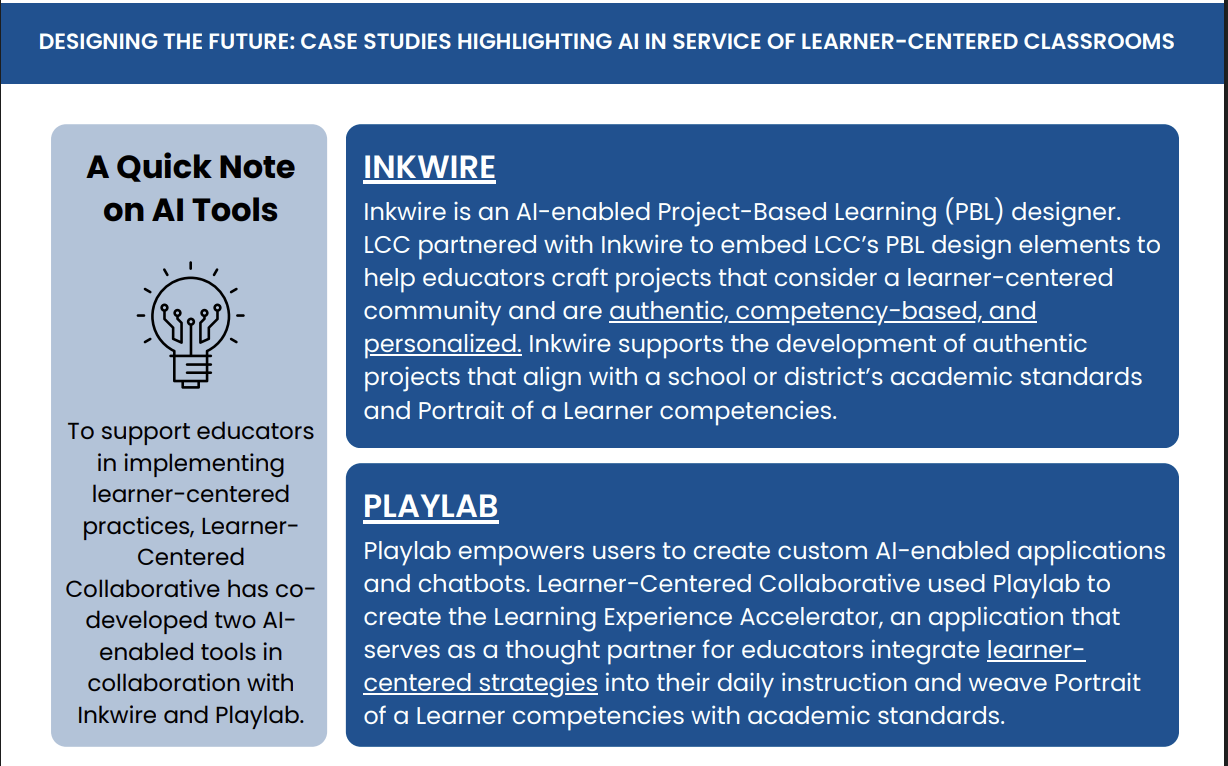 DESIGNING THE FUTURE: CASE STUDIES HIGHLIGHTING AI IN SERVICE OF LEARNER-CENTERED CLASSROOMS

A Quick Note on AI Tools

To support educators in implementing learner-centered practices, Learner-Centered Collaborative has co-developed two AI-enabled tools in collaboration with Inkwire and Playlab.

INKWIRE

Inkwire is an AI-enabled Project-Based Learning (PBL) designer. LCC partnered with Inkwire to embed LCC's PBL design elements to help educators craft projects that consider a learner-centered community and are authentic, competency-based, and personalized. Inkwire supports the development of authentic projects that align with a school or district's academic standards and Portrait of a Learner competencies.

PLAYLAB

Playlab empowers users to create custom AI-enabled applications and chatbots. Learner-Centered Collaborative used Playlab to create the Learning Experience Accelerator, an application that serves as a thought partner for educators integrate learner-centered strategies into their daily instruction and weave Portrait of a Learner competencies with academic standards.